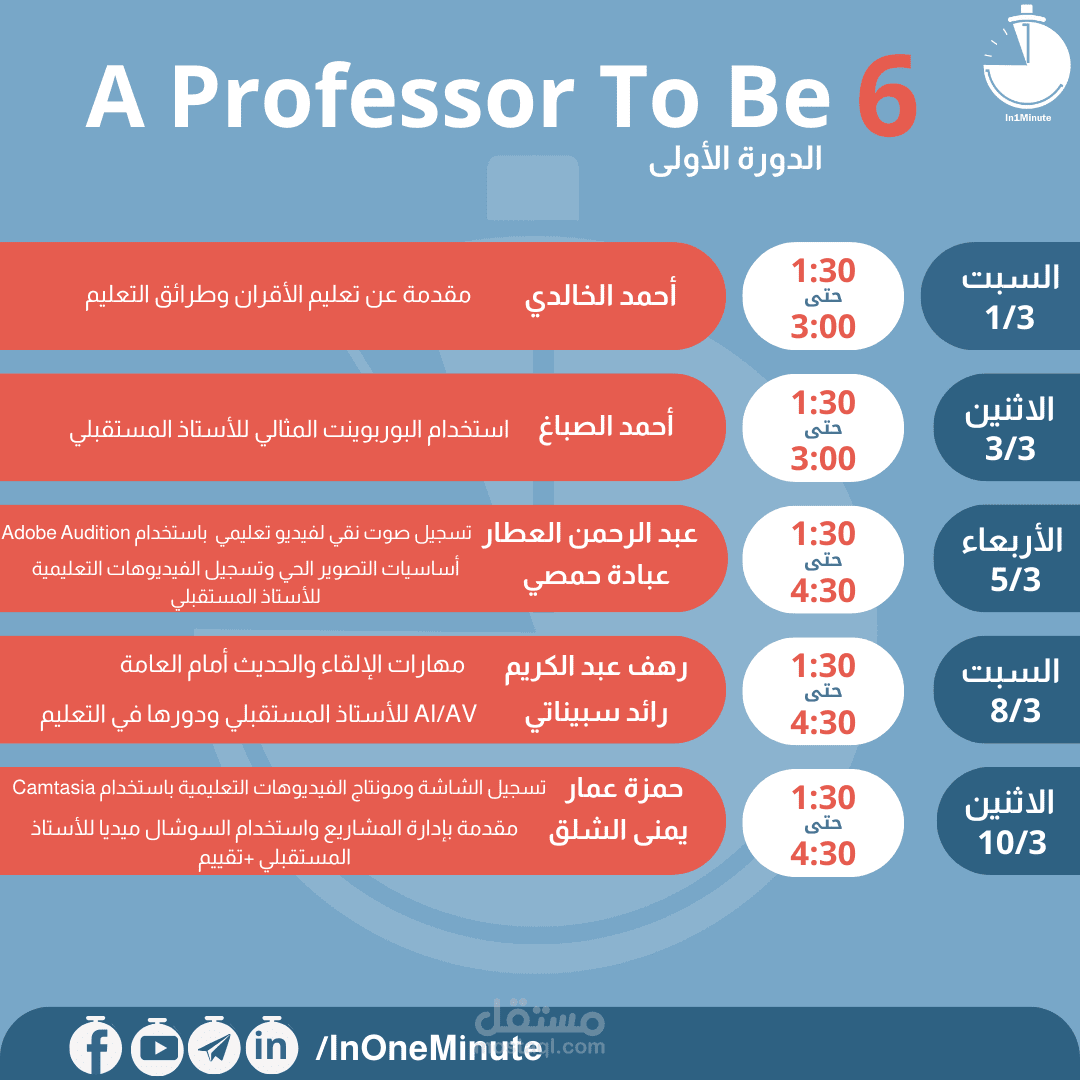 In1Minute

A Professor To Be 6
الدورة الأولى

السبت
1/3

1:30
حتى
3:00

أحمد الخالدي
مقدمة عن تعليم الأقران وطرائق التعليم

الاثنين
3/3

1:30
حتى
3:00

أحمد الصباغ
استخدام البوربوينت المثالي للأستاذ المستقبلي

الأربعاء
5/3

1:30
حتى
4:30

عبد الرحمن العطار
تسجيل صوت نقي لفيديو تعليمي باستخدام Adobe Audition

عبادة حمصي
أساسيات التصوير الحي وتسجيل الفيديوهات التعليمية للأستاذ المستقبلي

السبت
8/3

1:30
حتى
4:30

رهف عبد الكريم
مهارات الإلقاء والحديث أمام العامة

رائد سبيناتي
AI/AV للأستاذ المستقبلي ودورها في التعليم

الاثنين
10/3

1:30
حتى
4:30

حمزة عمار
تسجيل الشاشة ومونتاج الفيديوهات التعليمية باستخدام Camtasia

يمنى الشلق
مقدمة بإدارة المشاريع واستخدام السوشال ميديا للأستاذ المستقبلي +تقييم

/InOneMinute

مستقل
mostaql.com